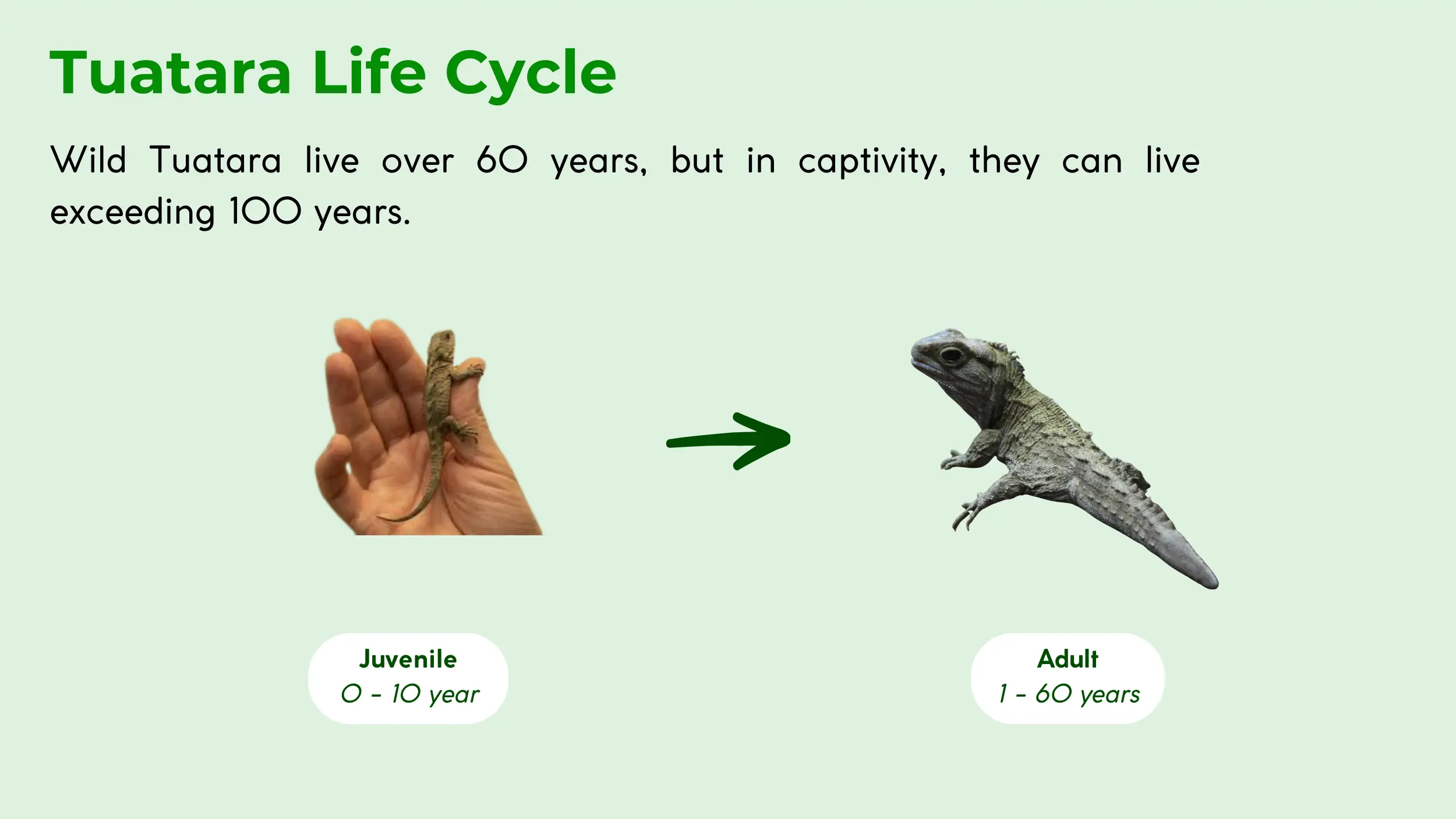 Tuatara Life Cycle

Wild Tuatara live over 60 years, but in captivity, they can live exceeding 100 years.

Juvenile
0 - 10 year

Adult
1 - 60 years